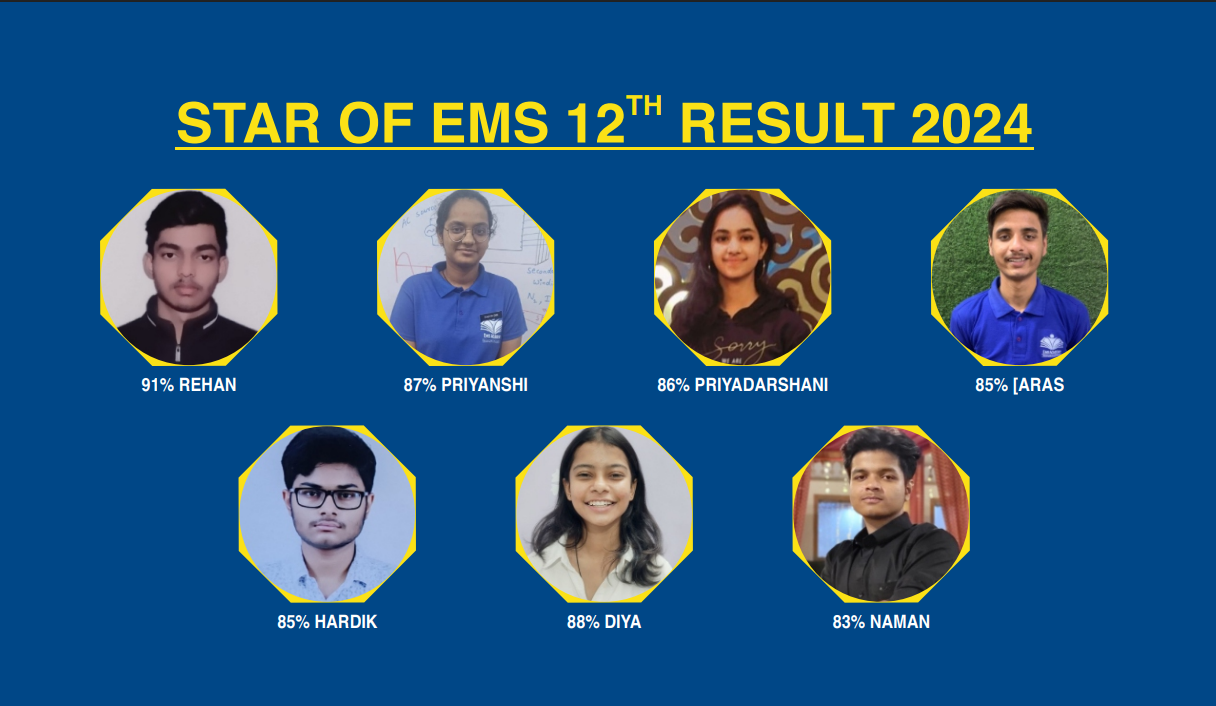 STAR OF EMS 12$^{TH}$ RESULT 2024

91% REHAN

87% PRIYANSHI

86% PRIYADARSHANI

85% [ARAS

85% HARDIK

88% DIYA

83% NAMAN